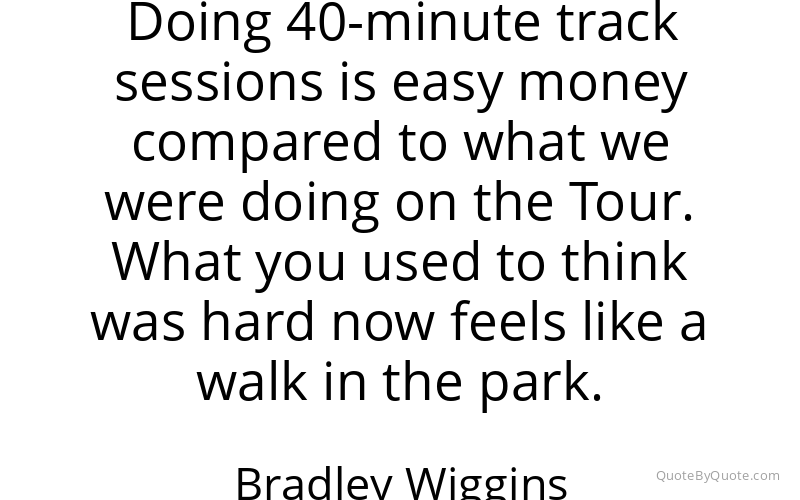 Doing 40-minute track sessions is easy money compared to what we were doing on the Tour. What you used to think was hard now feels like a walk in the park.

Bradley Wiggins

QuoteByQuote.com